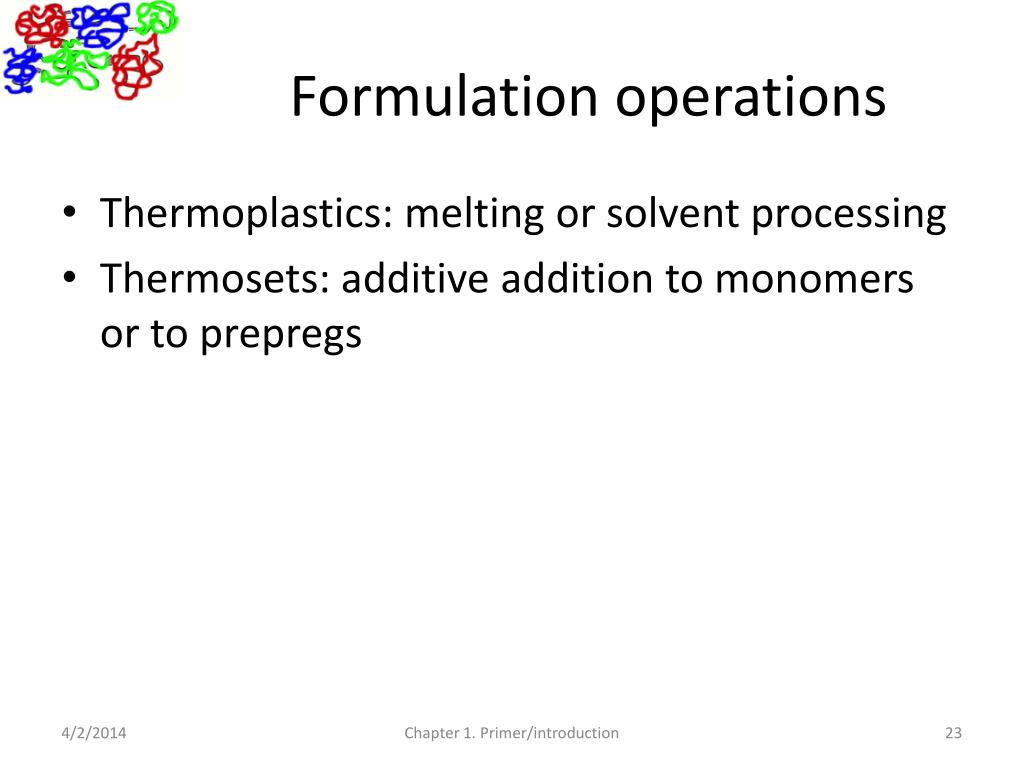 Formulation operations

• Thermoplastics: melting or solvent processing
• Thermosets: additive addition to monomers or to prepregs

4/2/2014

Chapter 1. Primer/introduction

23